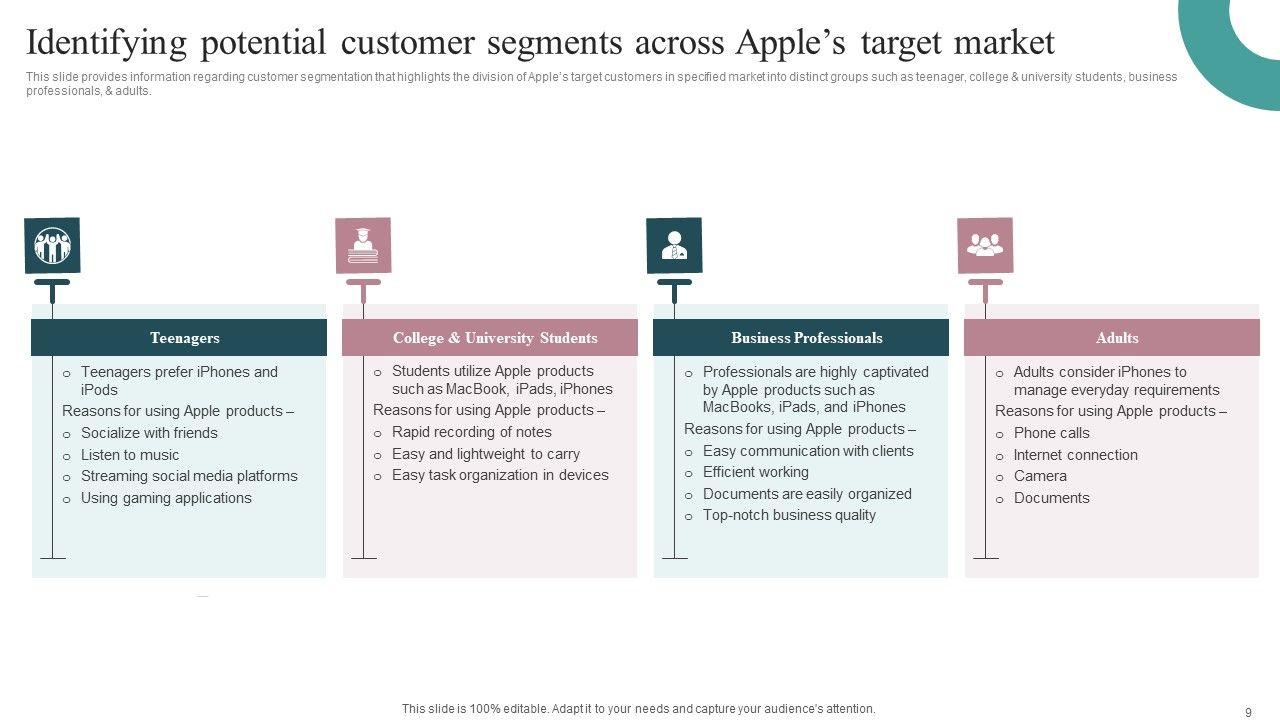 Identifying potential customer segments across Apple's target market

This slide provides information regarding customer segmentation that highlights the division of Apple's target customers in specified market into distinct groups such as teenager, college & university students, business professionals, & adults.

Teenagers

o Teenagers prefer iPhones and iPods

Reasons for using Apple products –

o Socialize with friends
o Listen to music
o Streaming social media platforms
o Using gaming applications

College & University Students

o Students utilize Apple products such as MacBook, iPads, iPhones

Reasons for using Apple products –

o Rapid recording of notes
o Easy and lightweight to carry
o Easy task organization in devices

Business Professionals

o Professionals are highly captivated by Apple products such as MacBooks, iPads, and iPhones

Reasons for using Apple products –

o Easy communication with clients
o Efficient working
o Documents are easily organized
o Top-notch business quality

Adults

o Adults consider iPhones to manage everyday requirements

Reasons for using Apple products –

o Phone calls
o Internet connection
o Camera
o Documents

This slide is 100% editable. Adapt it to your needs and capture your audience's attention.

9